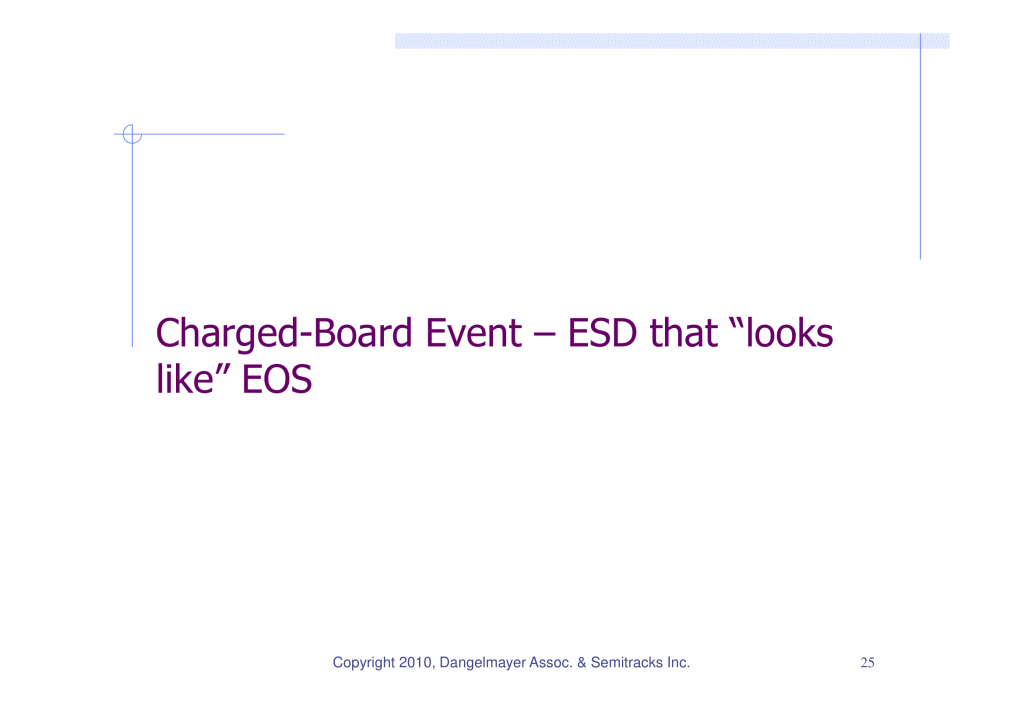 Charged-Board Event – ESD that “looks like” EOS

Copyright 2010, Dangelmayer Assoc. & Semitracks Inc.

25